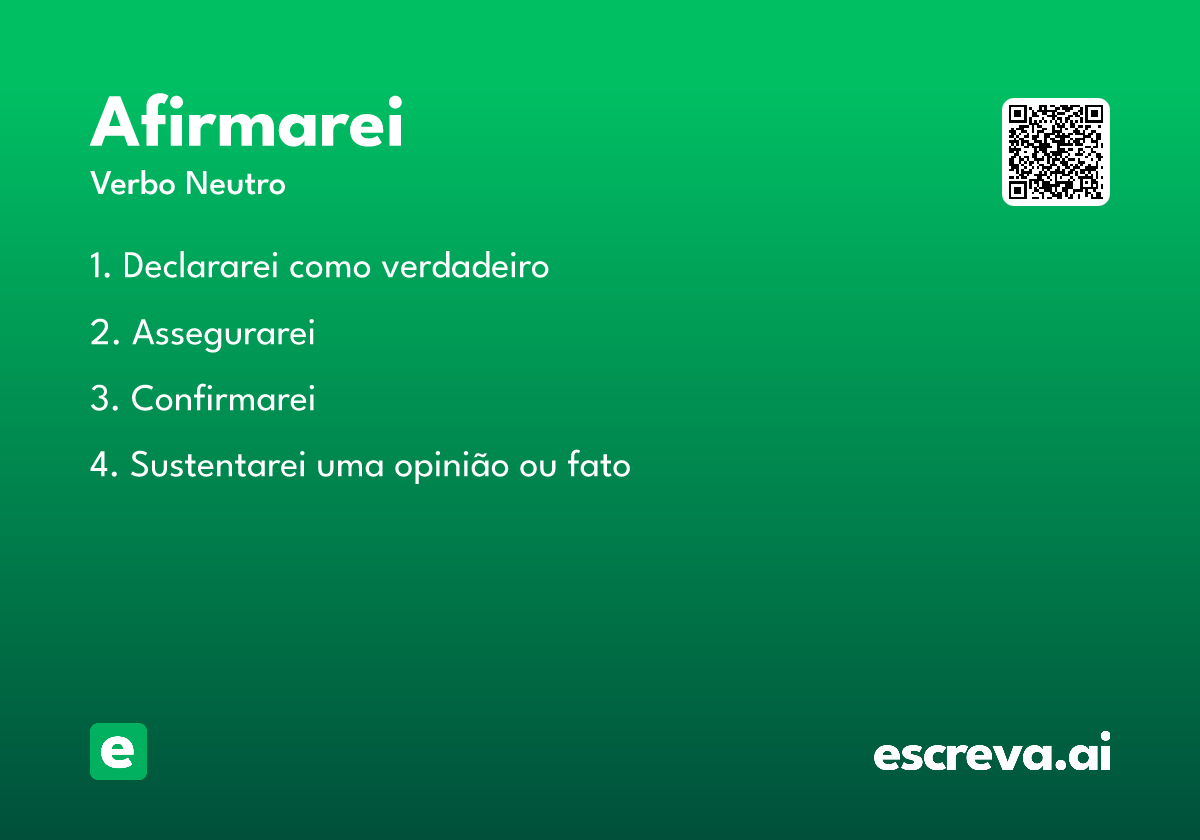 Afirmarei

Verbo Neutro

1. Declararei como verdadeiro

2. Assegurarei

3. Confirmarei

4. Sustentarei uma opinião ou fato

e

escreva.ai